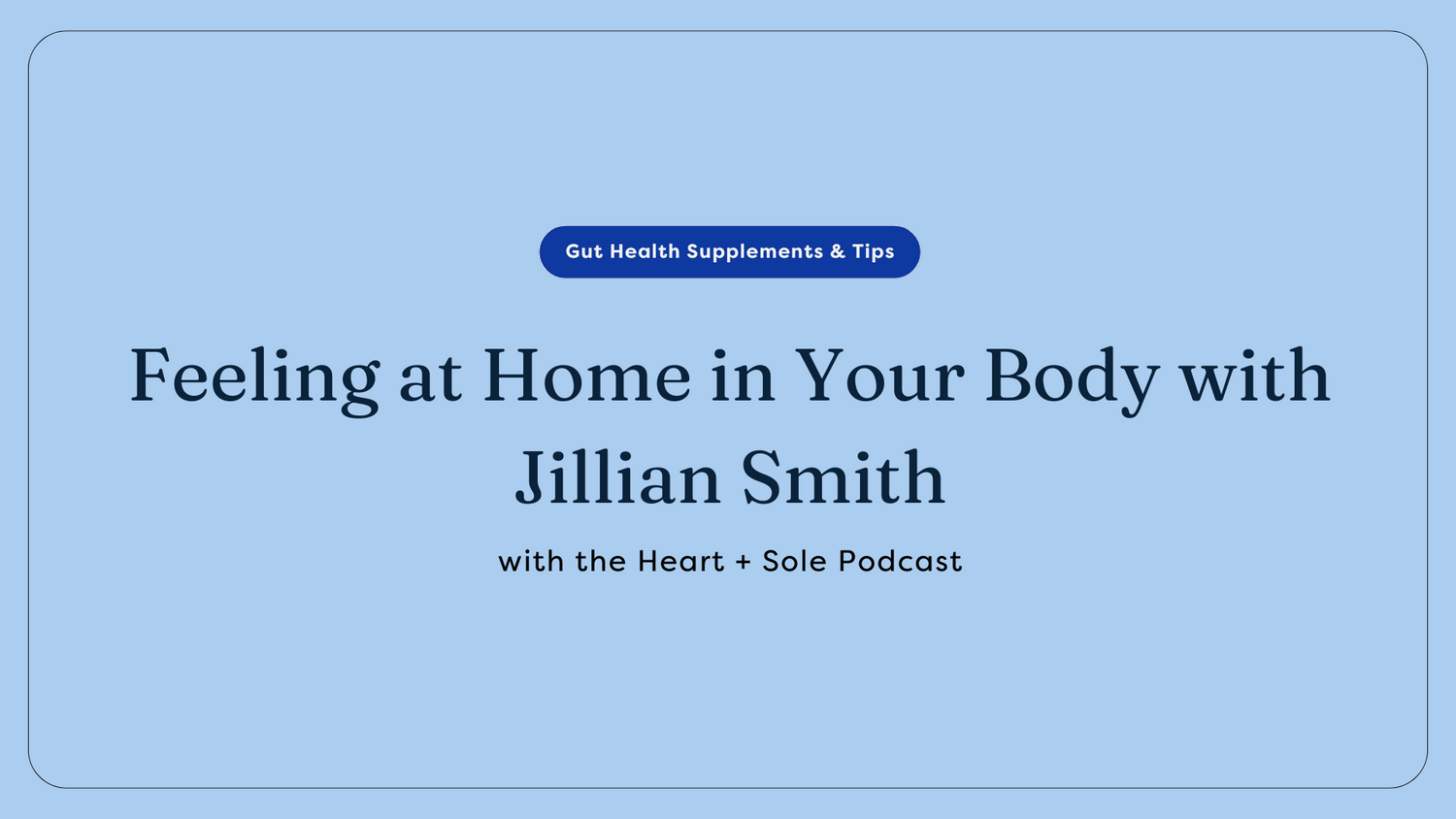 Gut Health Supplements & Tips

Feeling at Home in Your Body with Jillian Smith

with the Heart + Sole Podcast